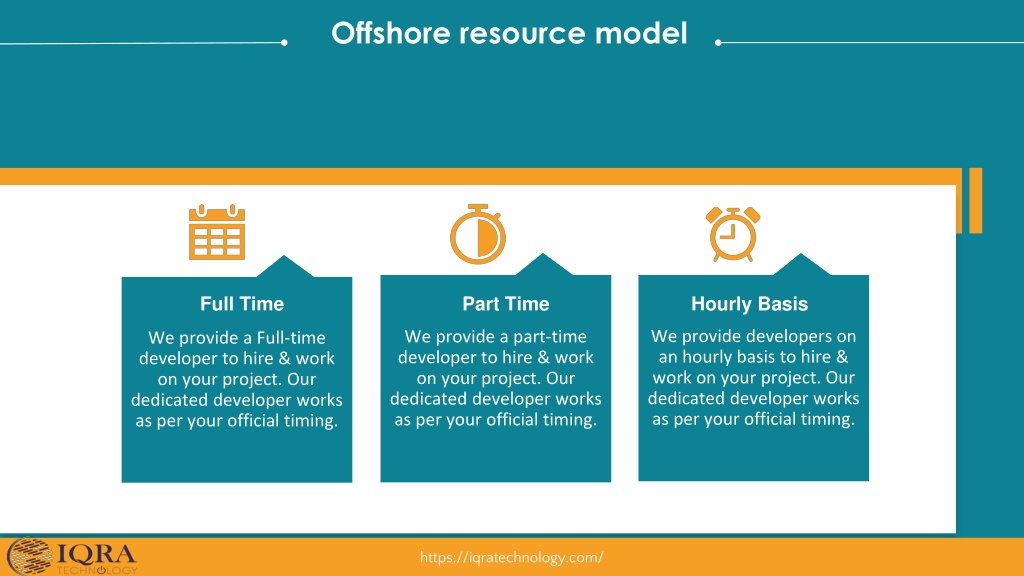 Offshore resource model

Full Time

We provide a Full-time developer to hire & work on your project. Our dedicated developer works as per your official timing.

Part Time

We provide a part-time developer to hire & work on your project. Our dedicated developer works as per your official timing.

Hourly Basis

We provide developers on an hourly basis to hire & work on your project. Our dedicated developer works as per your official timing.

IQRA TECHNOLOGY

https://iqratechnology.com/